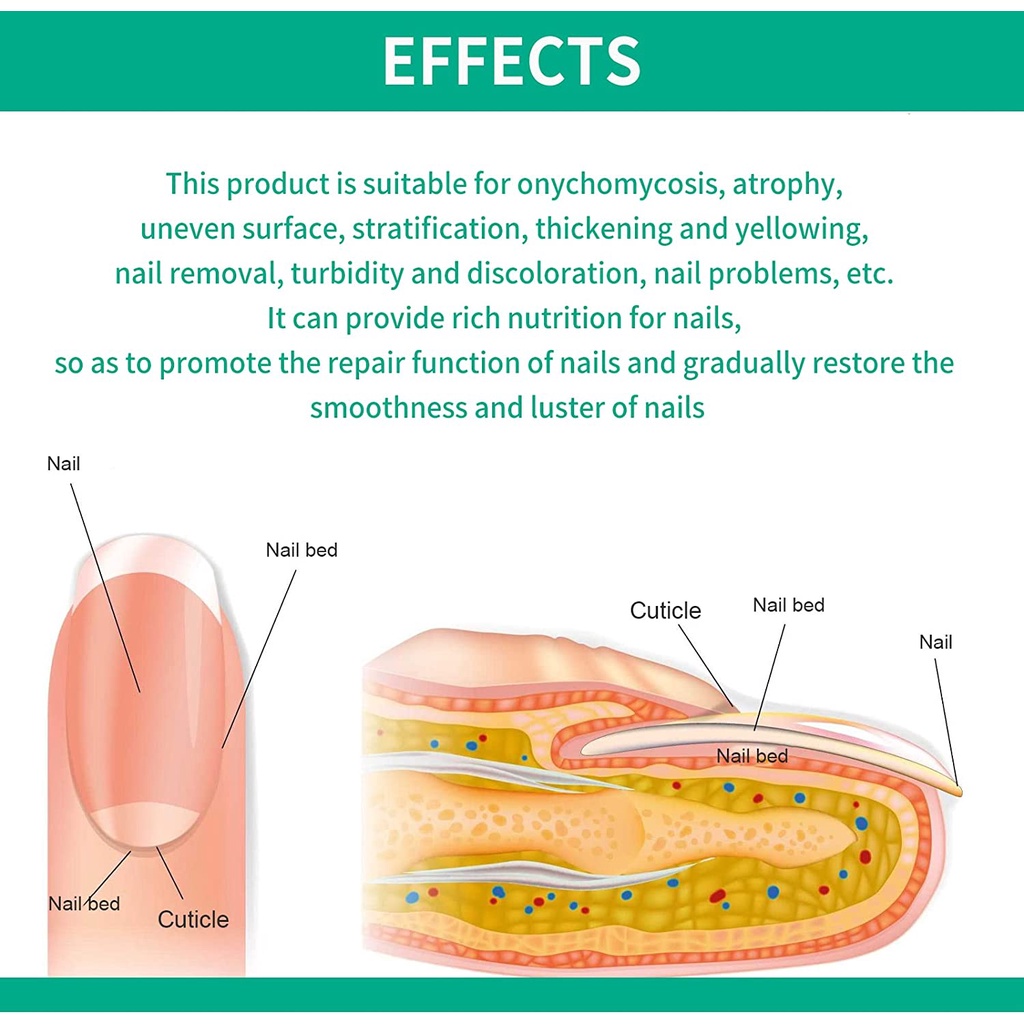 EFFECTS

This product is suitable for onychomycosis, atrophy, uneven surface, stratification, thickening and yellowing, nail removal, turbidity and discoloration, nail problems, etc. It can provide rich nutrition for nails, so as to promote the repair function of nails and gradually restore the smoothness and luster of nails

Nail
Nail bed
Nail bed
Cuticle

Cuticle
Nail bed
Nail
Nail bed